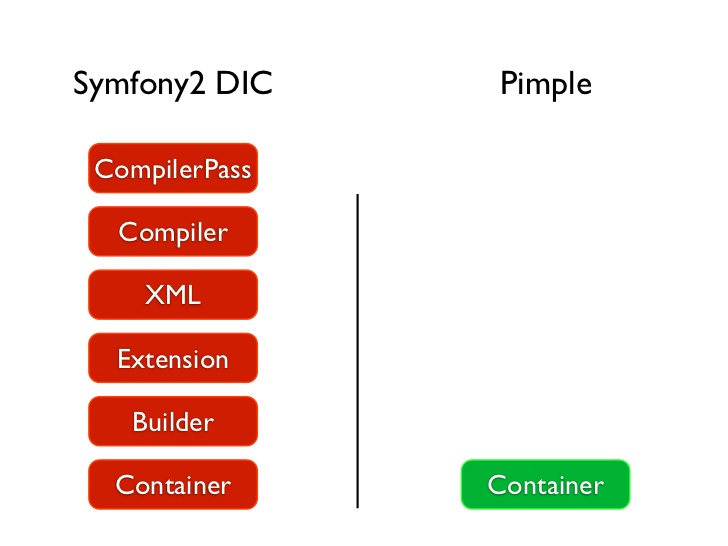 Symfony2 DIC

CompilerPass

Compiler

XML

Extension

Builder

Container

Pimple

Container